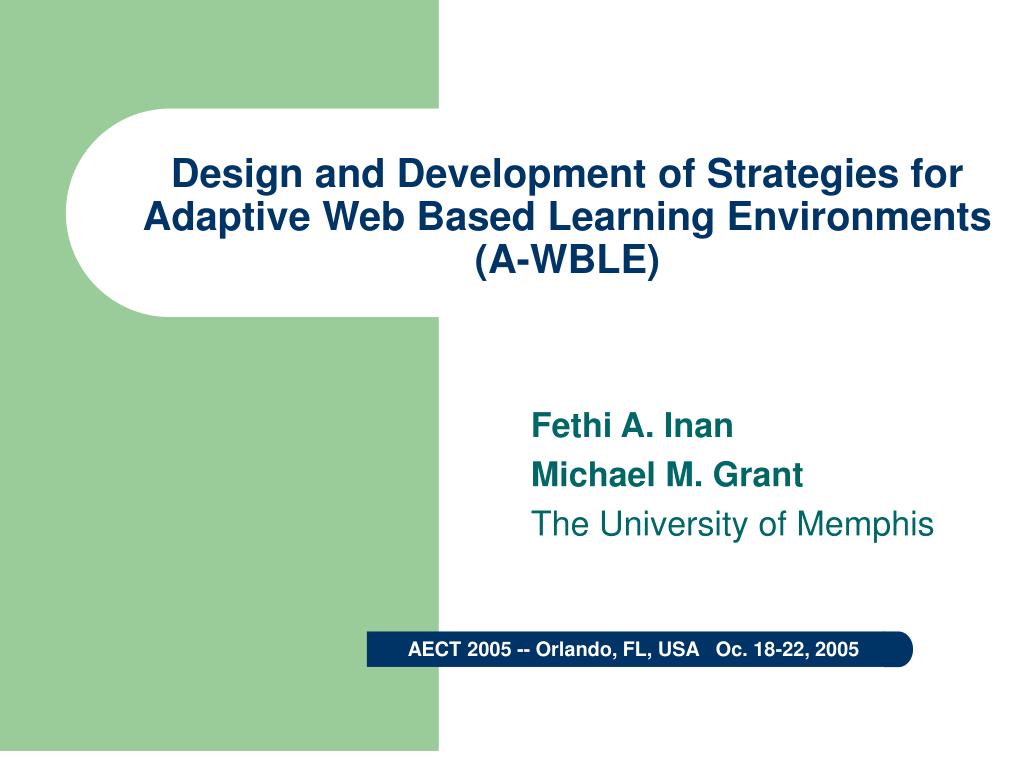 Design and Development of Strategies for Adaptive Web Based Learning Environments (A-WBLE)

Fethi A. Inan
Michael M. Grant
The University of Memphis

AECT 2005 -- Orlando, FL, USA Oc. 18-22, 2005